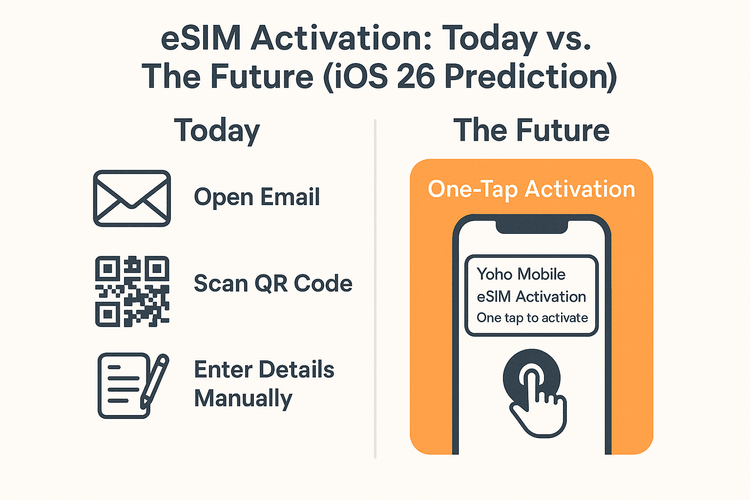 eSIM Activation: Today vs. The Future (iOS 26 Prediction)

Today

Open Email

Scan QR Code

Enter Details Manually

The Future

One-Tap Activation

Yoho Mobile
eSIM Activation
One tap to activate